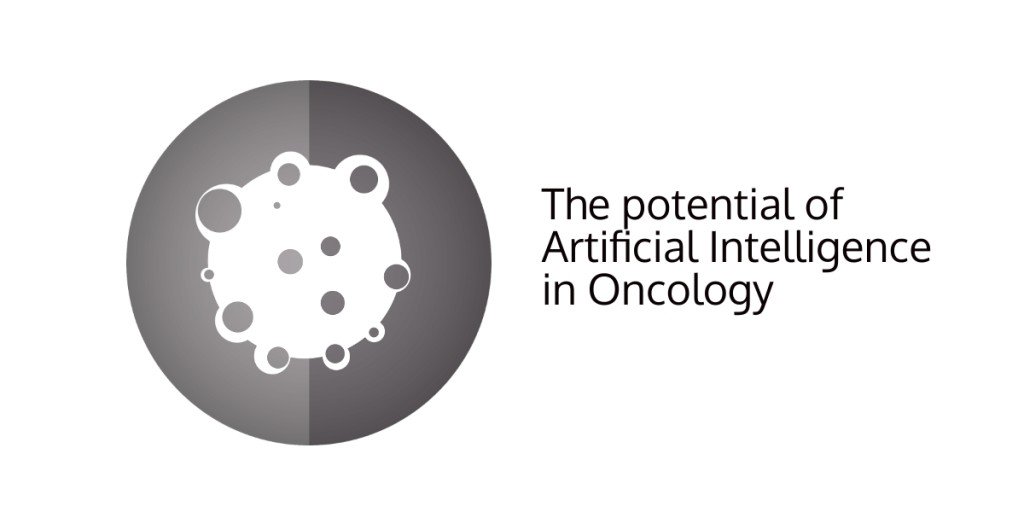 The potential of Artificial Intelligence in Oncology